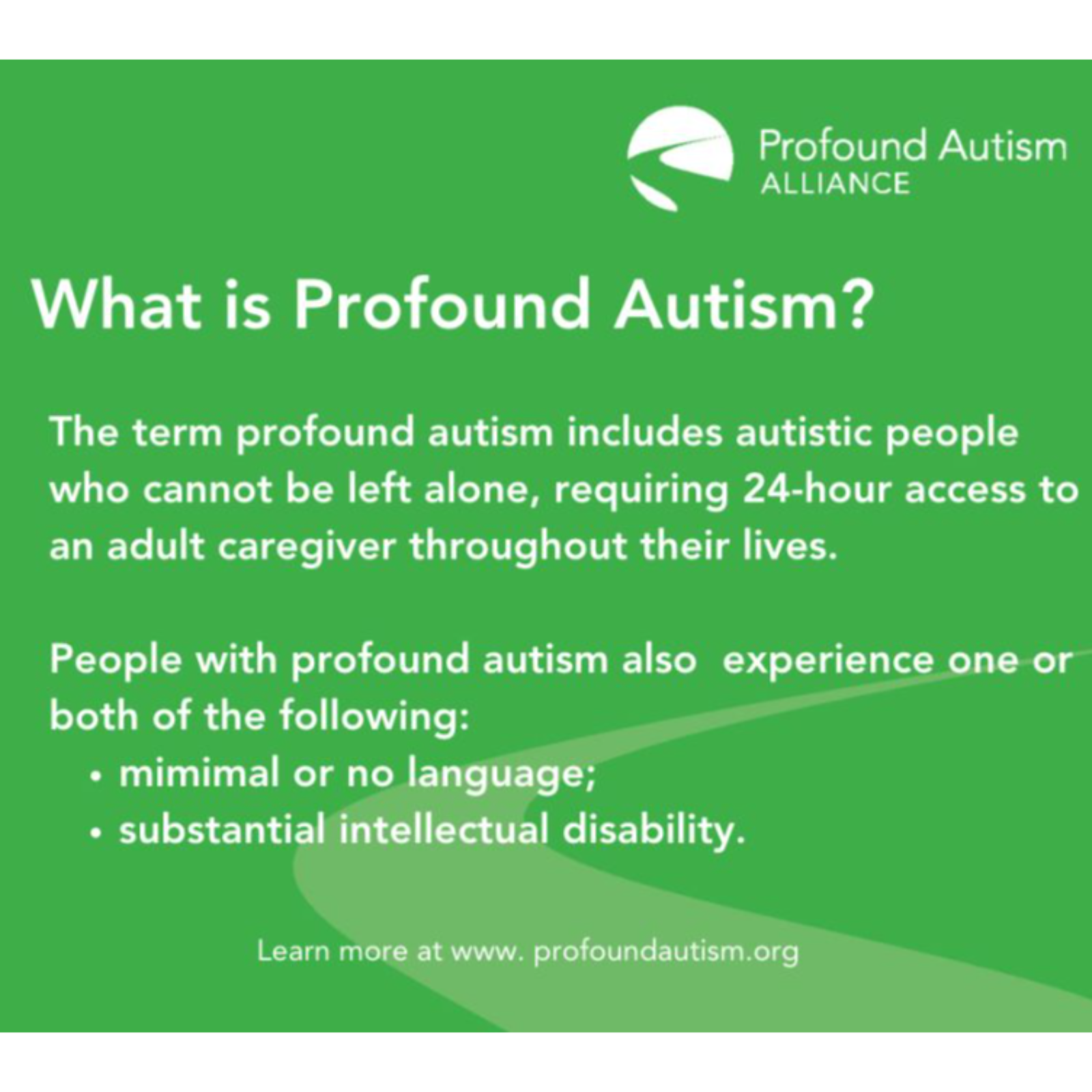 Profound Autism
ALLIANCE

What is Profound Autism?

The term profound autism includes autistic people who cannot be left alone, requiring 24-hour access to an adult caregiver throughout their lives.

People with profound autism also  experience one or both of the following:
• mimimal or no language;
• substantial intellectual disability.

Learn more at www. profoundautism.org